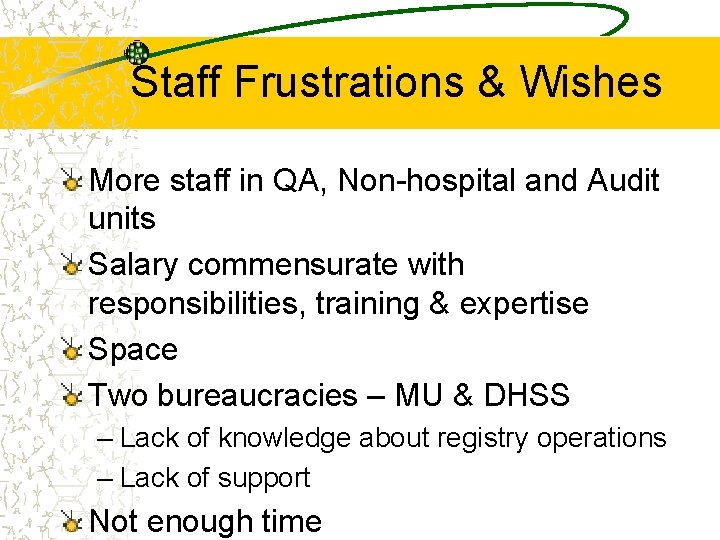 Staff Frustrations & Wishes

More staff in QA, Non-hospital and Audit units

Salary commensurate with responsibilities, training & expertise

Space

Two bureaucracies – MU & DHSS

– Lack of knowledge about registry operations

– Lack of support

Not enough time